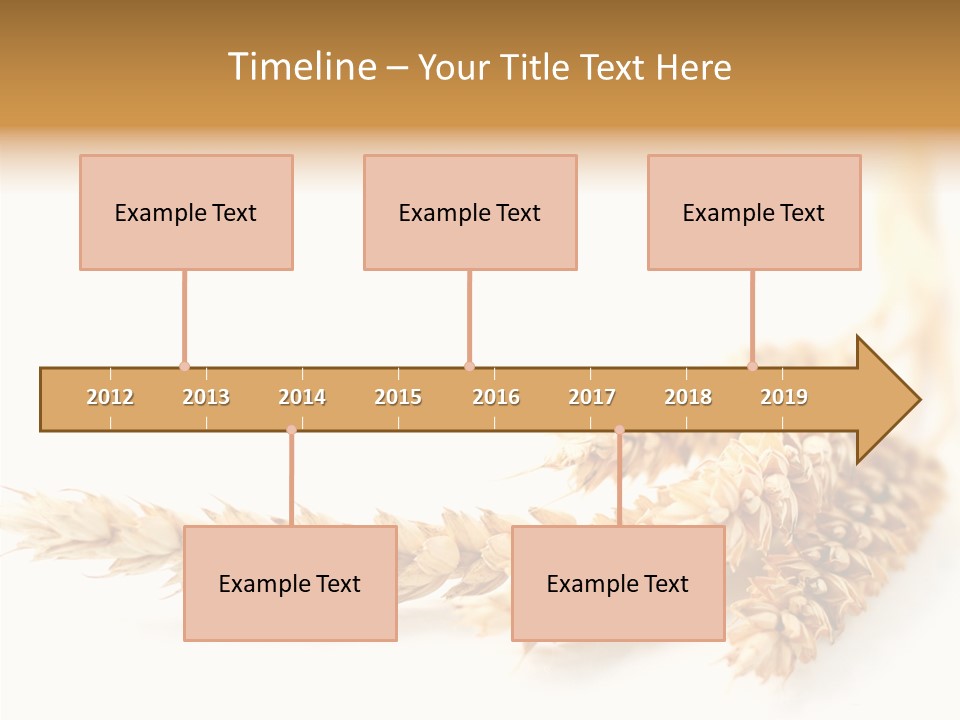 Timeline – Your Title Text Here

Example Text

Example Text

Example Text

2012 2013 2014 2015 2016 2017 2018 2019

Example Text

Example Text